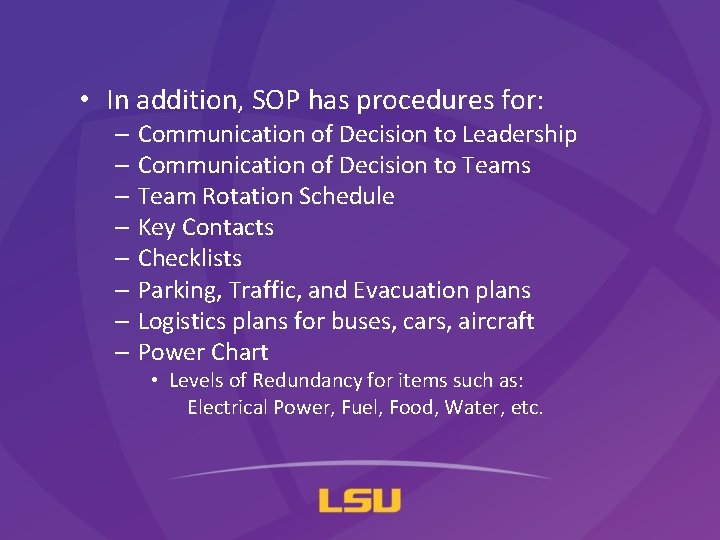 • In addition, SOP has procedures for:
– Communication of Decision to Leadership
– Communication of Decision to Teams
– Team Rotation Schedule
– Key Contacts
– Checklists
– Parking, Traffic, and Evacuation plans
– Logistics plans for buses, cars, aircraft
– Power Chart
• Levels of Redundancy for items such as: Electrical Power, Fuel, Food, Water, etc.

LSU